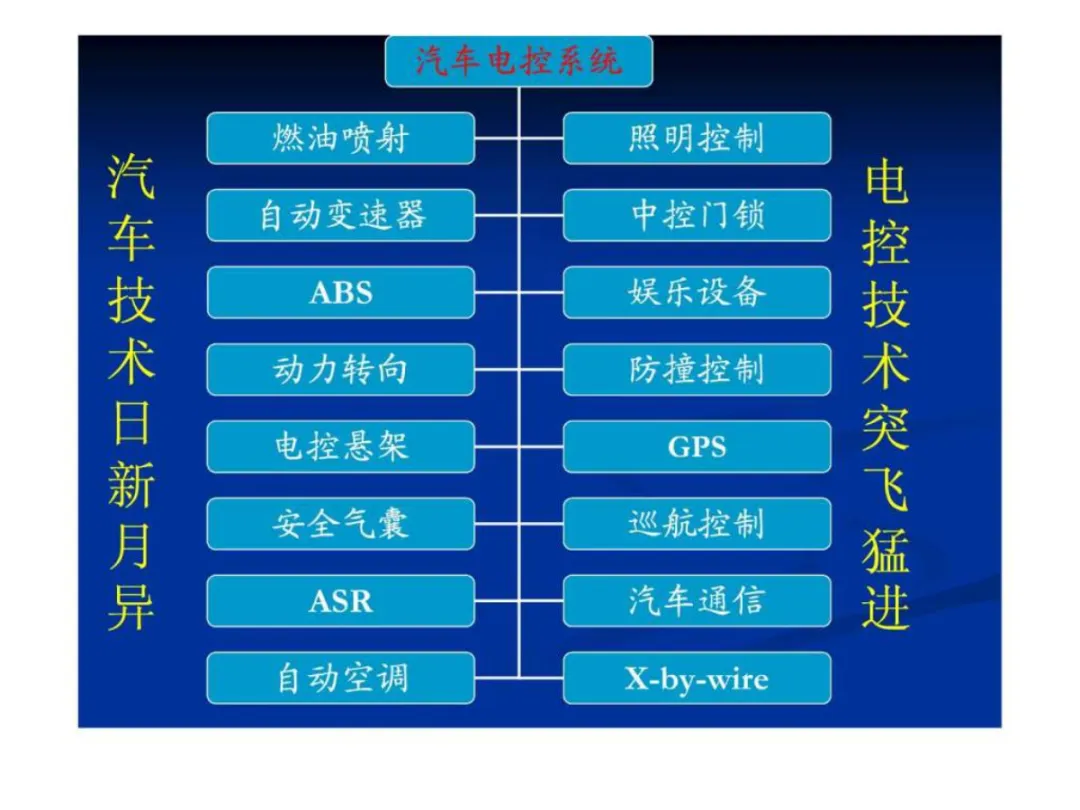 汽车电控系统

汽车技术日新月异

燃油喷射
自动变速器
ABS
动力转向
电控悬架
安全气囊
ASR
自动空调

照明控制
中控门锁
娱乐设备
防撞控制
GPS
巡航控制
汽车通信
X-by-wire

电控技术突飞猛进